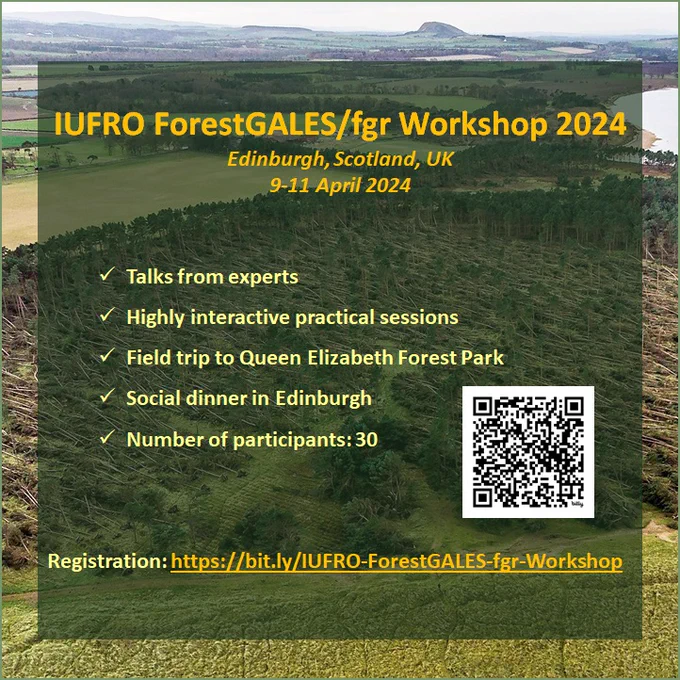 IUFRO ForestGALES/fgr Workshop 2024

Edinburgh, Scotland, UK
9-11 April 2024

✓ Talks from experts

✓ Highly interactive practical sessions

✓ Field trip to Queen Elizabeth Forest Park

✓ Social dinner in Edinburgh

✓ Number of participants: 30

Registration: https://bit.ly/IUFRO-ForestGALES-fgr-Workshop